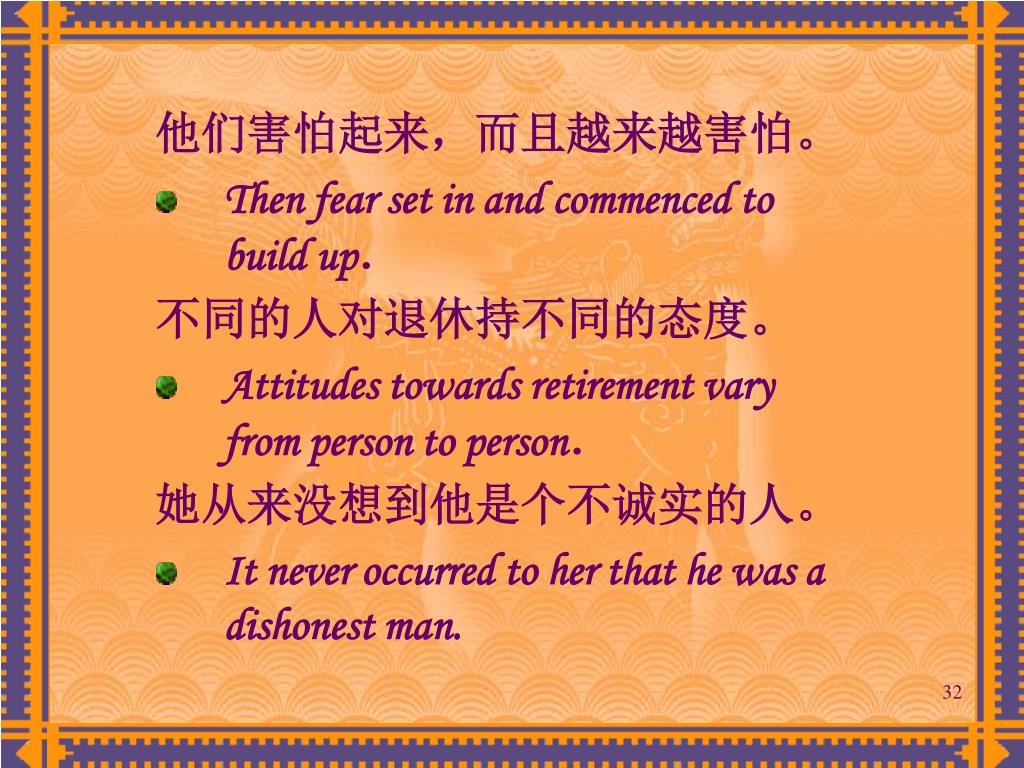 他们害怕起来，而且越来越害怕。

Then fear set in and commenced to build up.

不同的人对退休持不同的态度。

Attitudes towards retirement vary from person to person.

她从来没想到他是个不诚实的人。

It never occurred to her that he was a dishonest man.

32